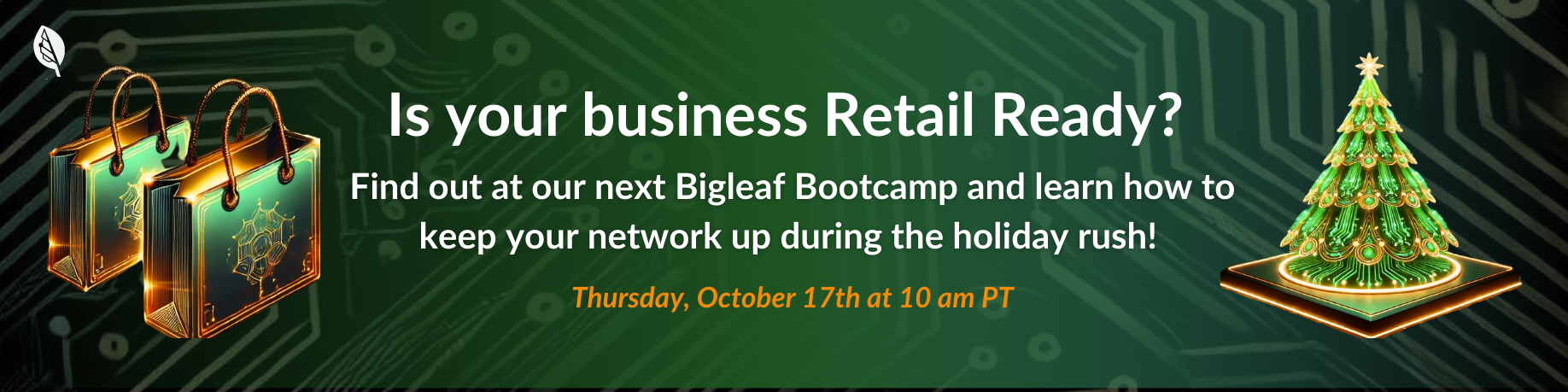 Is your business Retail Ready?

Find out at our next Bigleaf Bootcamp and learn how to keep your network up during the holiday rush!

Thursday, October 17th at 10 am PT